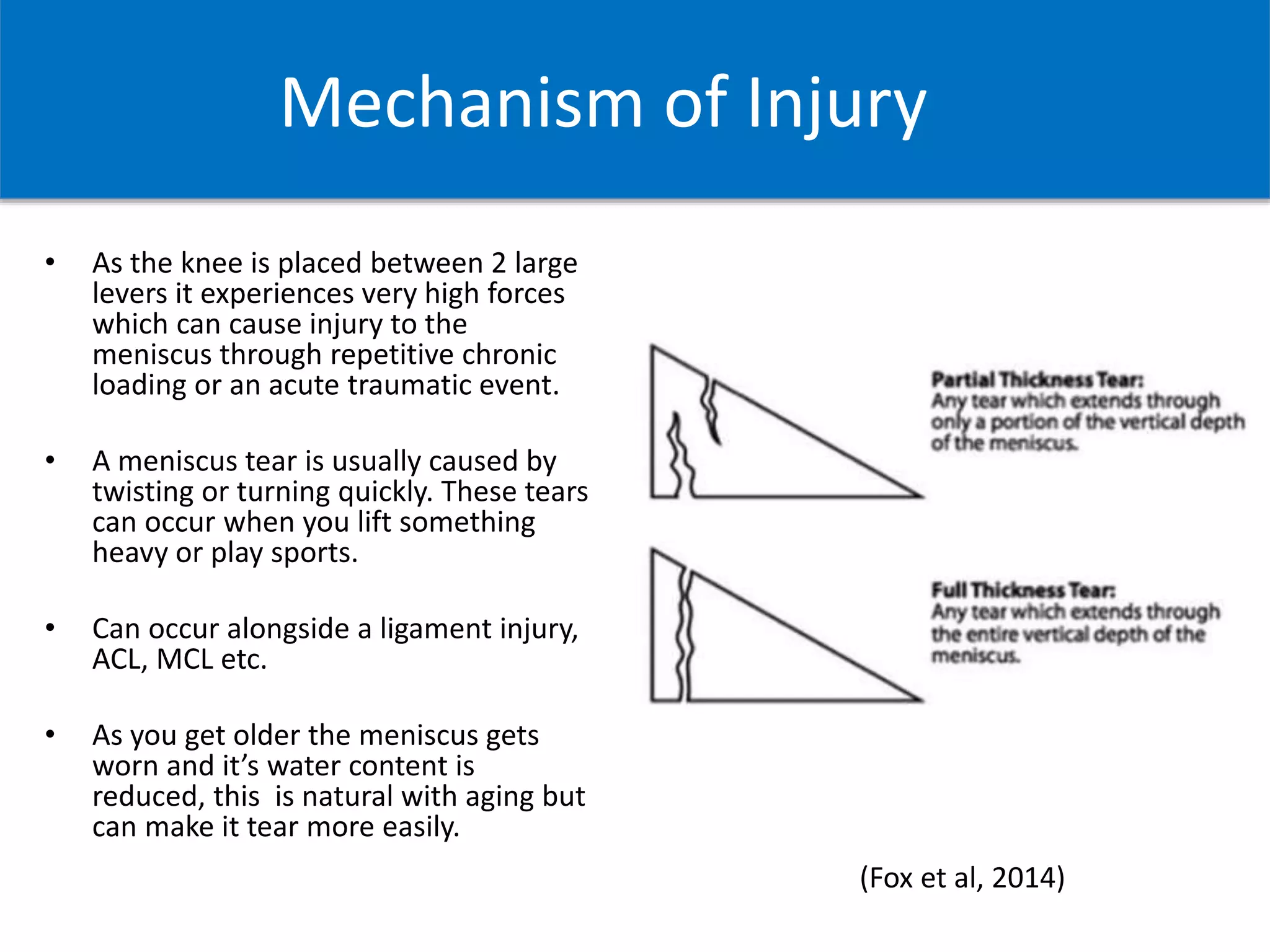 Mechanism of Injury

• As the knee is placed between 2 large levers it experiences very high forces which can cause injury to the meniscus through repetitive chronic loading or an acute traumatic event.

• A meniscus tear is usually caused by twisting or turning quickly. These tears can occur when you lift something heavy or play sports.

• Can occur alongside a ligament injury, ACL, MCL etc.

• As you get older the meniscus gets worn and it's water content is reduced, this is natural with aging but can make it tear more easily.

Partial Thickness Tear:
Any tear which extends through only a portion of the vertical depth of the meniscus.

Full Thickness Tear:
Any tear which extends through the entire vertical depth of the meniscus.

(Fox et al, 2014)